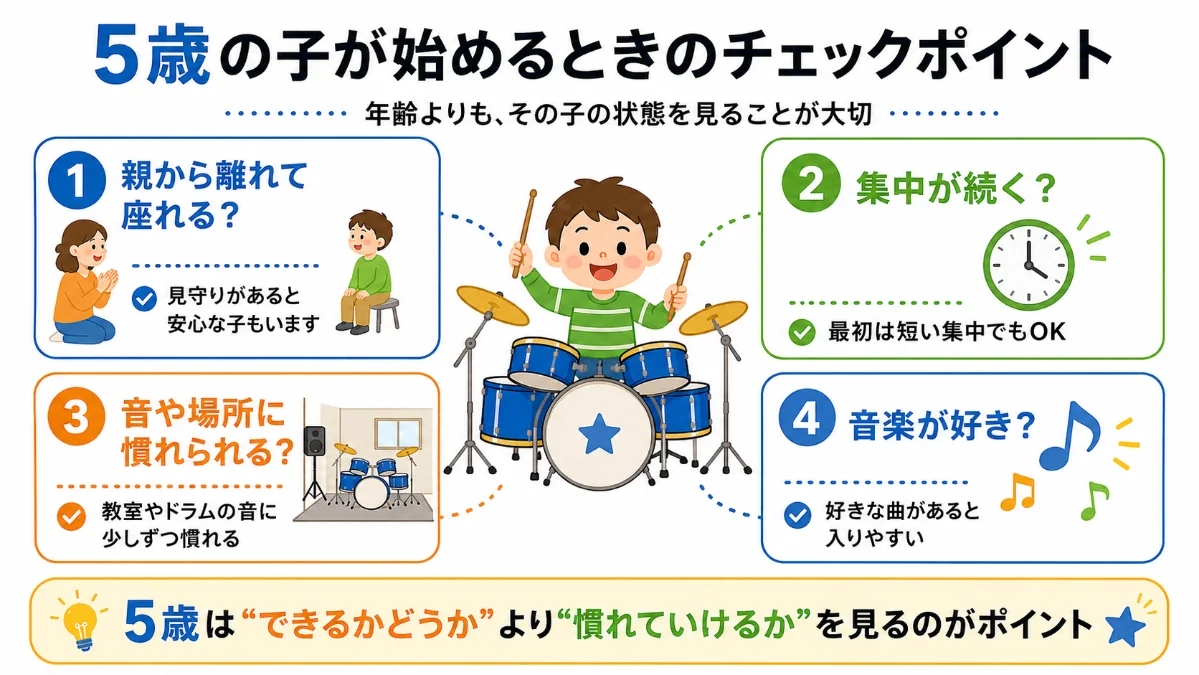 5歳の子が始めるときのチェックポイント

年齢よりも、その子の状態を見ることが大切

1 親から離れて座れる?

見守りがあると安心な子もいます

2 集中が続く?

最初は短い集中でもOK

3 音や場所に慣れられる?

教室やドラムの音に少しずつ慣れる

4 音楽が好き?

好きな曲があると入りやすい

5歳は“できるかどうか”より“慣れていけるか”を見るのがポイント